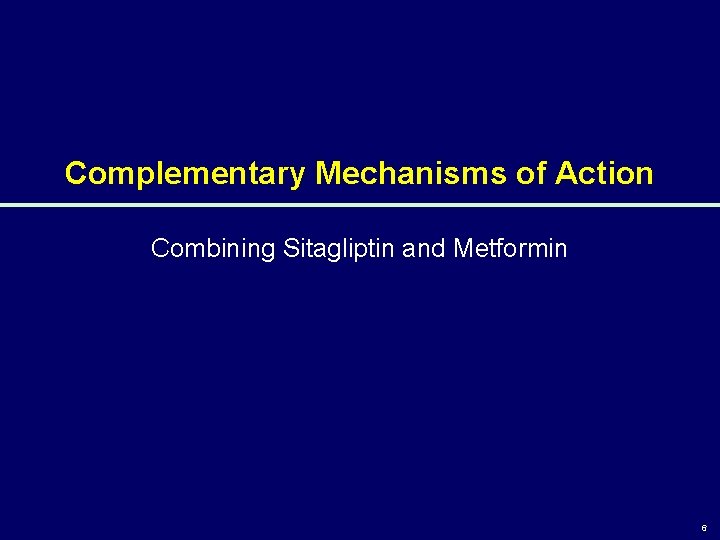 Complementary Mechanisms of Action

Combining Sitagliptin and Metformin

6